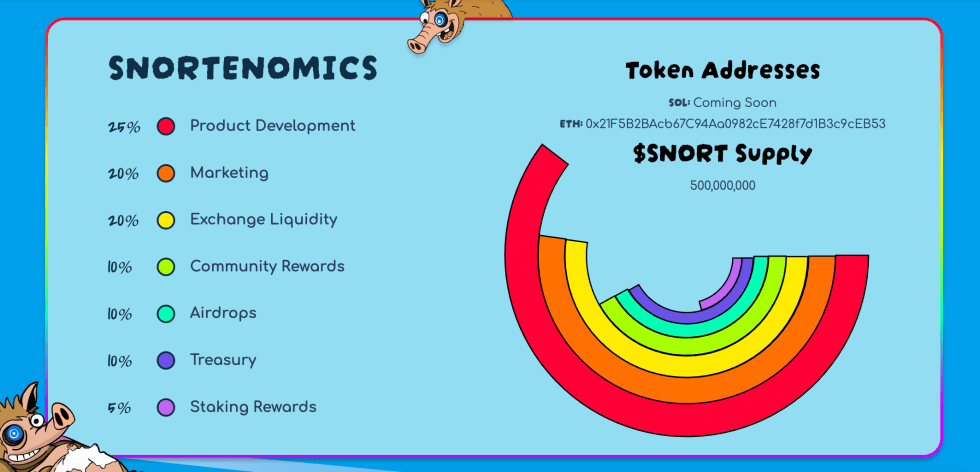 SNORTENOMICS

25% Product Development

20% Marketing

20% Exchange Liquidity

10% Community Rewards

10% Airdrops

10% Treasury

5% Staking Rewards

Token Addresses

SOL: Coming Soon

ETH: 0x21F5B2BAcb67C94Aa0982cE7428f7d1B3c9cEB53

$SNORT Supply

500,000,000